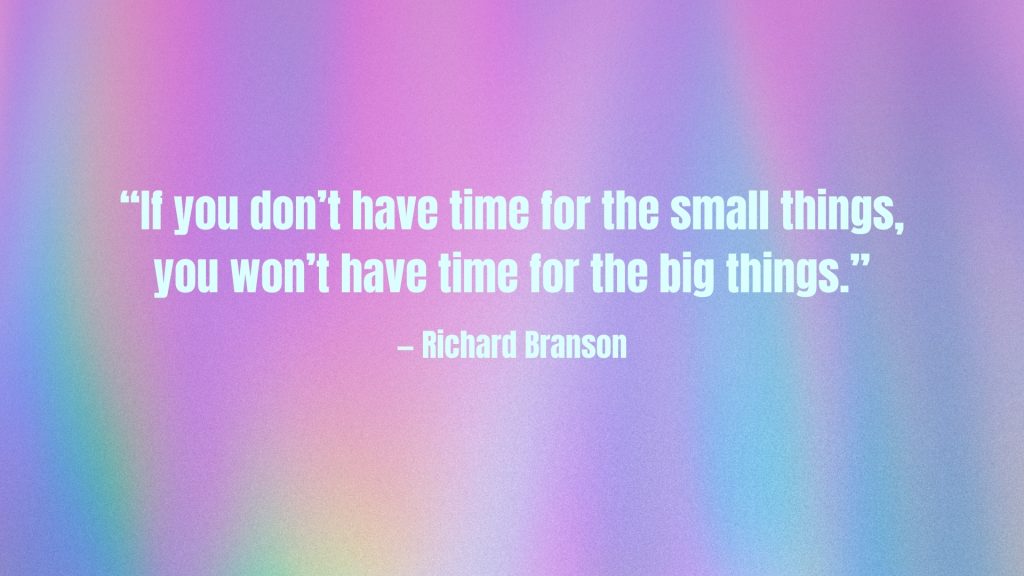 “If you don’t have time for the small things, you won’t have time for the big things.”

– Richard Branson